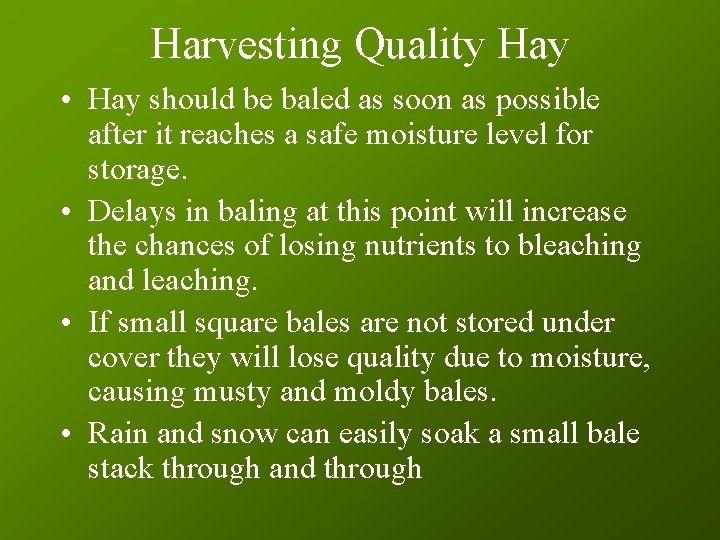 Harvesting Quality Hay

• Hay should be baled as soon as possible after it reaches a safe moisture level for storage.

• Delays in baling at this point will increase the chances of losing nutrients to bleaching and leaching.

• If small square bales are not stored under cover they will lose quality due to moisture, causing musty and moldy bales.

• Rain and snow can easily soak a small bale stack through and through